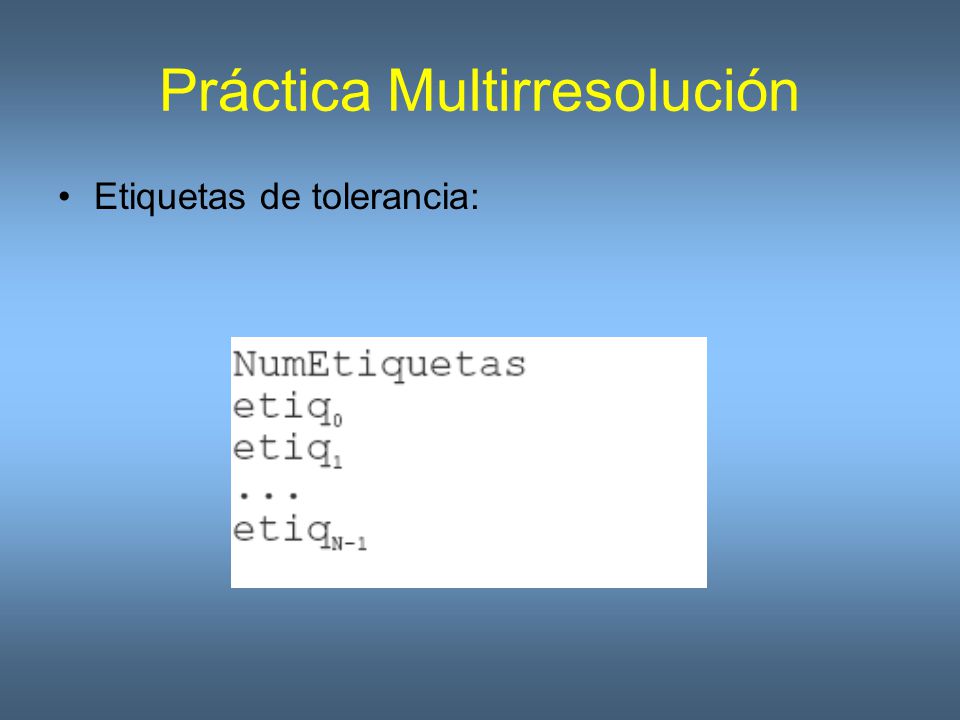 Práctica Multirresolución

• Etiquetas de tolerancia:

NumEtiquetas
$etiq_0$
$etiq_1$
...
$etiq_{N-1}$